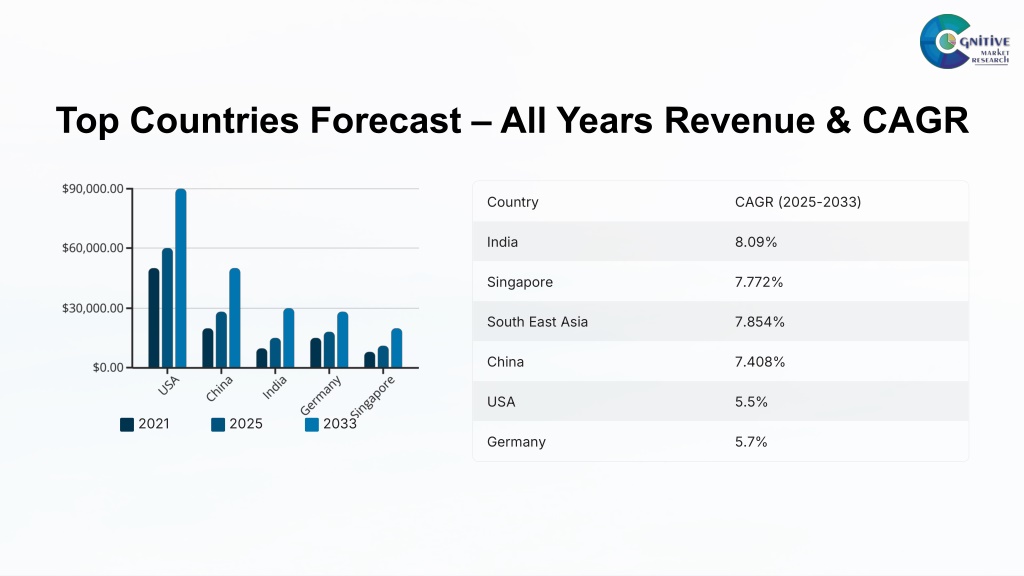 COGNITIVE MARKET RESEARCH

Top Countries Forecast – All Years Revenue & CAGR

$90,000.00
$60,000.00
$30,000.00
$0.00

USA
China
India
Germany
Singapore

2021
2025
2033

| Country | CAGR (2025-2033) |
|---|---|
| India | 8.09% |
| Singapore | 7.772% |
| South East Asia | 7.854% |
| China | 7.408% |
| USA | 5.5% |
| Germany | 5.7% |